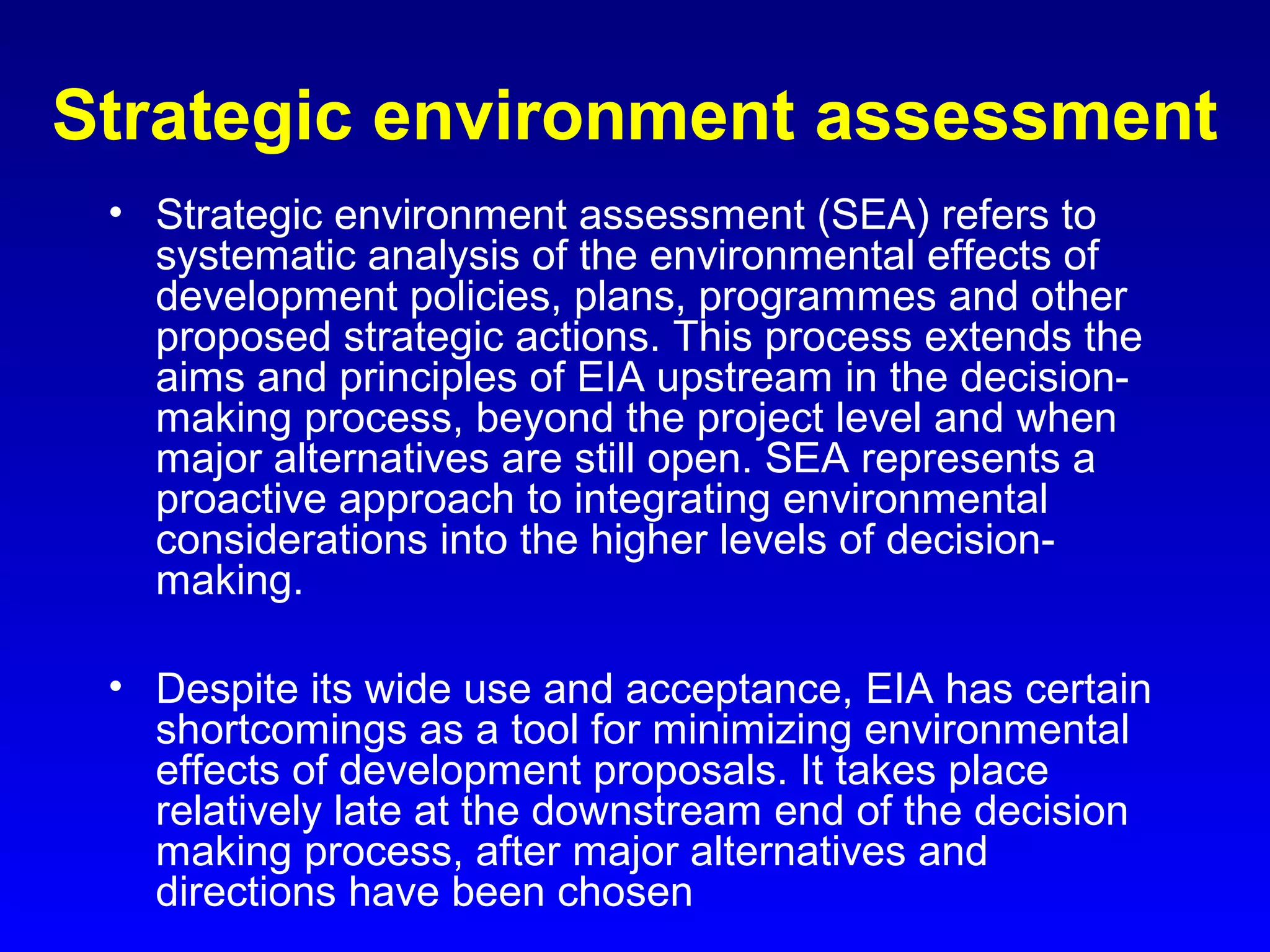 Strategic environment assessment

• Strategic environment assessment (SEA) refers to systematic analysis of the environmental effects of development policies, plans, programmes and other proposed strategic actions. This process extends the aims and principles of EIA upstream in the decision-making process, beyond the project level and when major alternatives are still open. SEA represents a proactive approach to integrating environmental considerations into the higher levels of decision-making.

• Despite its wide use and acceptance, EIA has certain shortcomings as a tool for minimizing environmental effects of development proposals. It takes place relatively late at the downstream end of the decision making process, after major alternatives and directions have been chosen